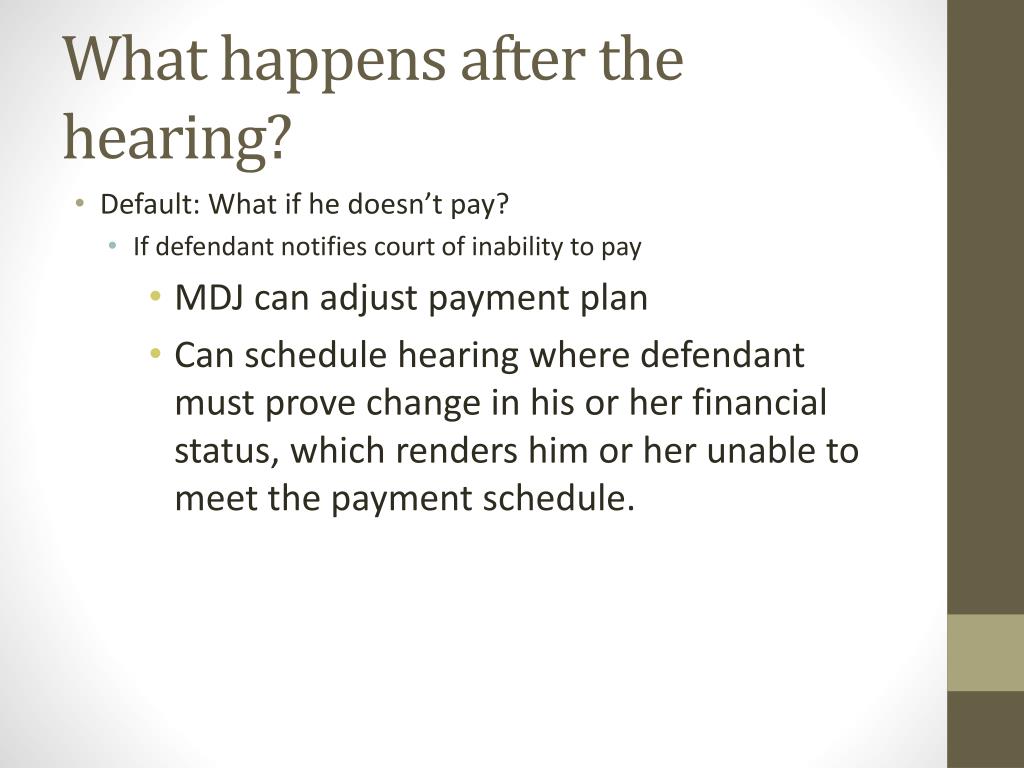 What happens after the hearing?

• Default: What if he doesn’t pay?
  • If defendant notifies court of inability to pay
    • MDJ can adjust payment plan
    • Can schedule hearing where defendant must prove change in his or her financial status, which renders him or her unable to meet the payment schedule.